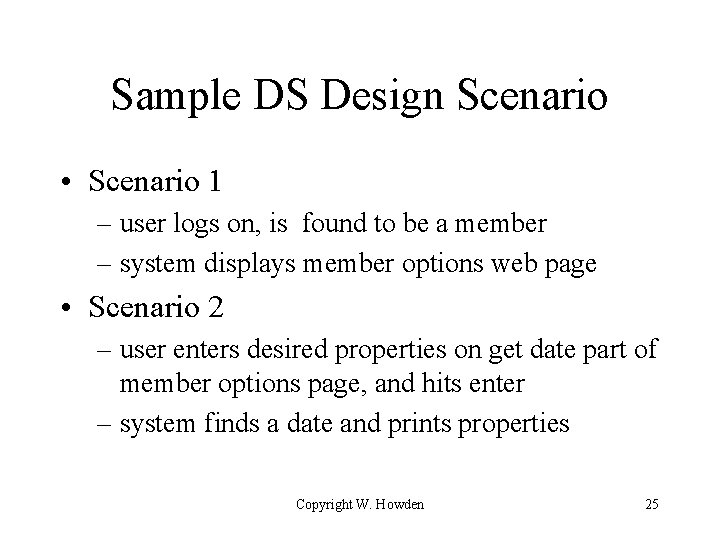 Sample DS Design Scenario

• Scenario 1
– user logs on, is found to be a member
– system displays member options web page

• Scenario 2
– user enters desired properties on get date part of member options page, and hits enter
– system finds a date and prints properties

Copyright W. Howden

25